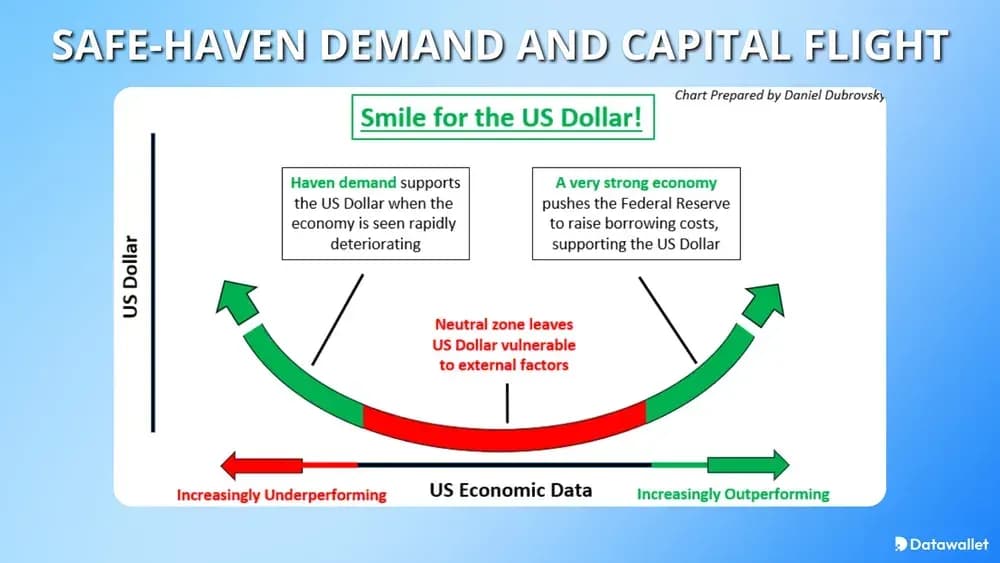 SAFE-HAVEN DEMAND AND CAPITAL FLIGHT

Chart Prepared by Daniel Dubrovsky

Smile for the US Dollar!

US Dollar

Haven demand supports the US Dollar when the economy is seen rapidly deteriorating

A very strong economy pushes the Federal Reserve to raise borrowing costs, supporting the US Dollar

Neutral zone leaves US Dollar vulnerable to external factors

Increasingly Underperforming

US Economic Data

Increasingly Outperforming

Datawallet